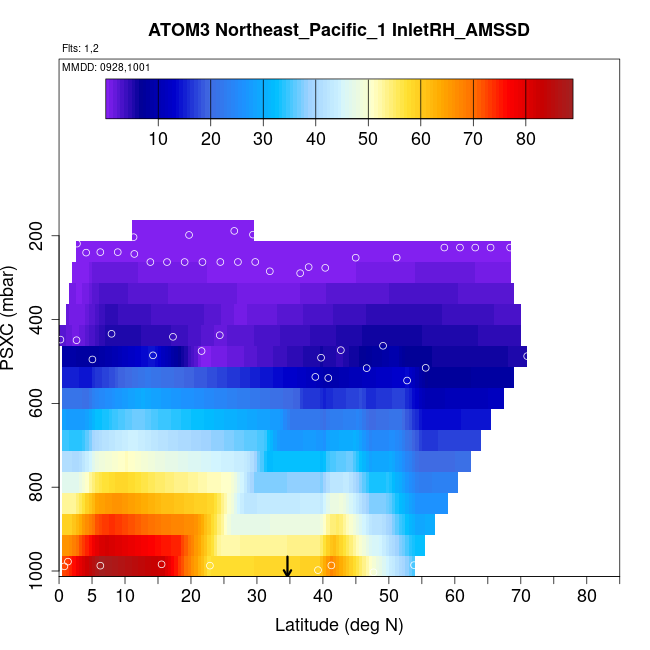 ATOM3 Northeast_Pacific_1 InletRH_AMSSD

Flts: 1,2

MMDD: 0928,1001

10 20 30 40 50 60 70 80

PSXC (mbar)

200
400
600
800
1000

0 5 10 20 30 40 50 60 70 80

Latitude (deg N)